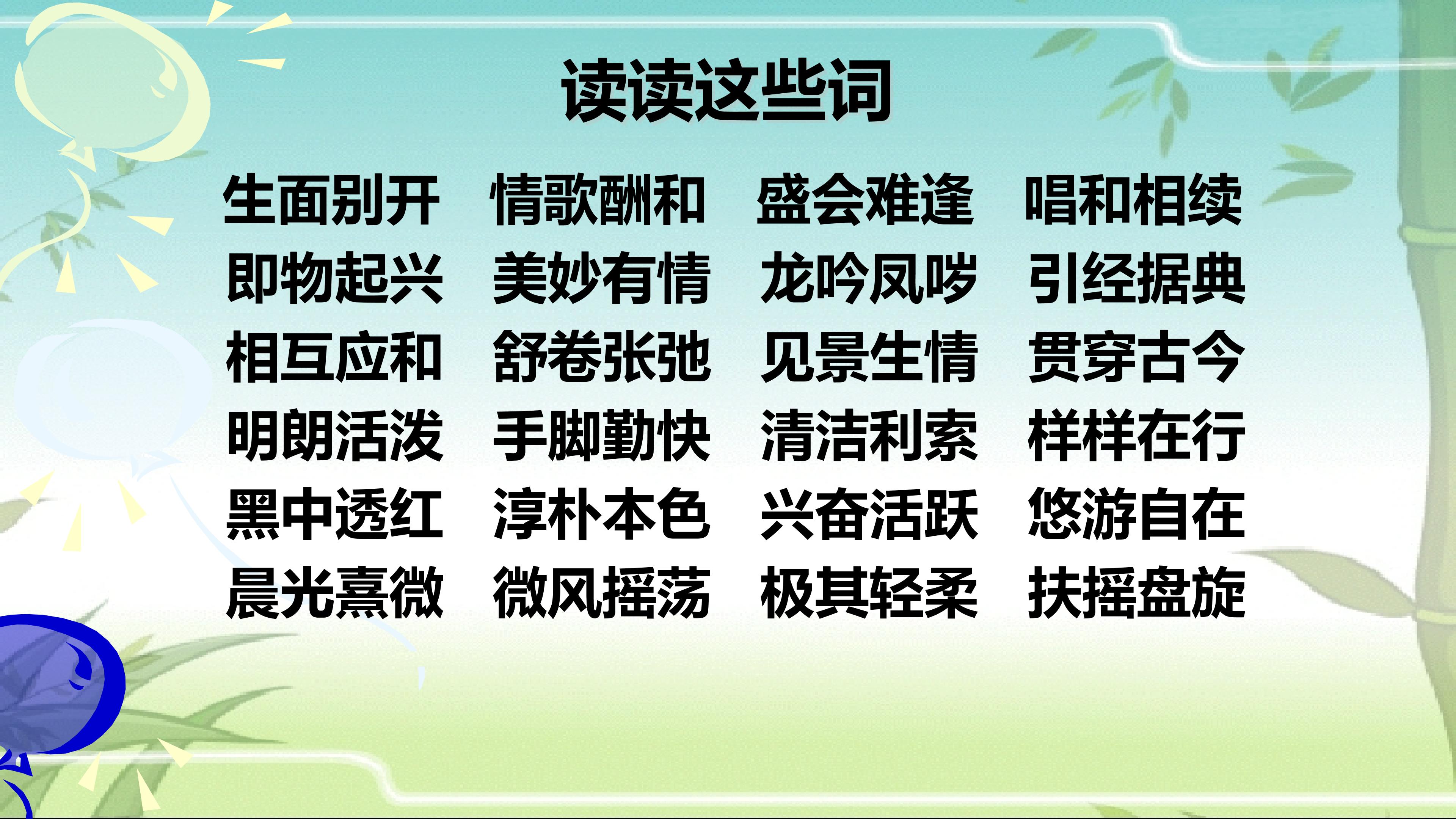 读读这些词

生面别开 情歌酬和 盛会难逢 唱和相续
即物起兴 美妙有情 龙吟凤哕 引经据典
相互应和 舒卷张弛 见景生情 贯穿古今
明朗活泼 手脚勤快 清洁利索 样样在行
黑中透红 淳朴本色 兴奋活跃 悠游自在
晨光熹微 微风摇荡 极其轻柔 扶摇盘旋